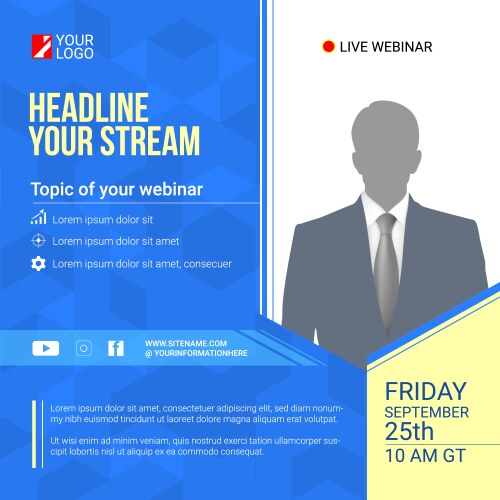 YOUR LOGO

LIVE WEBINAR

HEADLINE YOUR STREAM

Topic of your webinar

Lorem ipsum dolor sit

Lorem ipsum dolor sit amet

Lorem ipsum dolor sit amet, consecuer

WWW.SITENAME.COM
@ YOURINFORMATIONHERE

Lorem ipsum dolor sit amet, consectetuer adipiscing elit, sed diam nonummy nibh euismod tincidunt ut laoreet dolore magna aliquam erat volutpat.

Ut wisi enim ad minim veniam, quis nostrud exerci tation ullamcorper suscipit lobortis nisl ut aliquip ex ea commodo consequat.

FRIDAY
SEPTEMBER
25th
10 AM GT